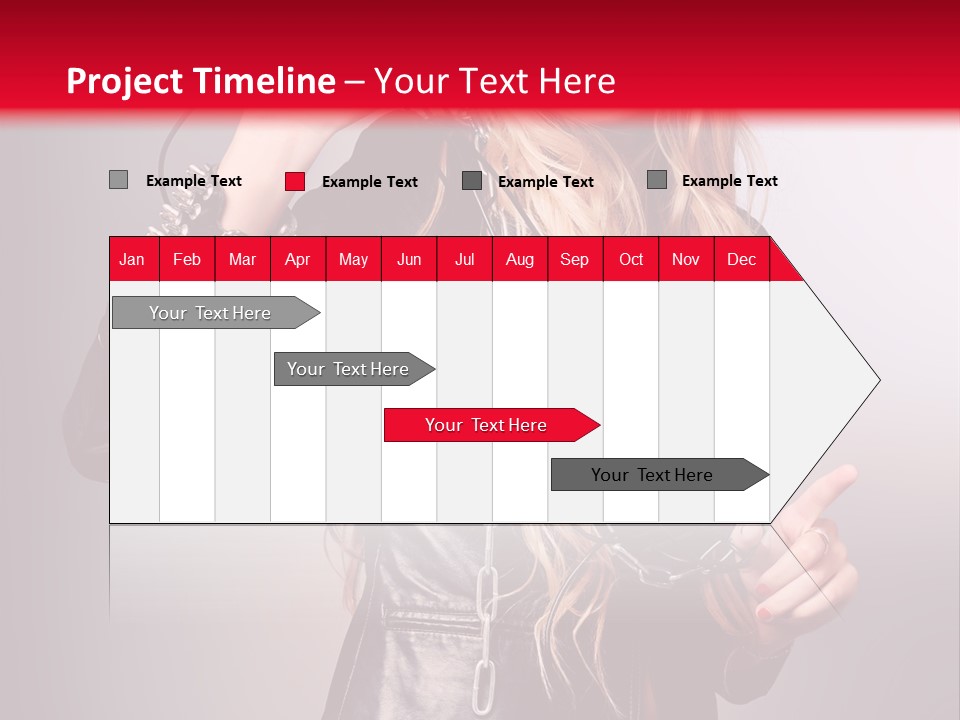 Project Timeline – Your Text Here

Example Text Example Text Example Text Example Text

| Jan | Feb | Mar | Apr | May | Jun | Jul | Aug | Sep | Oct | Nov | Dec |
|---|---|---|---|---|---|---|---|---|---|---|---|

Your Text Here

Your Text Here

Your Text Here

Your Text Here